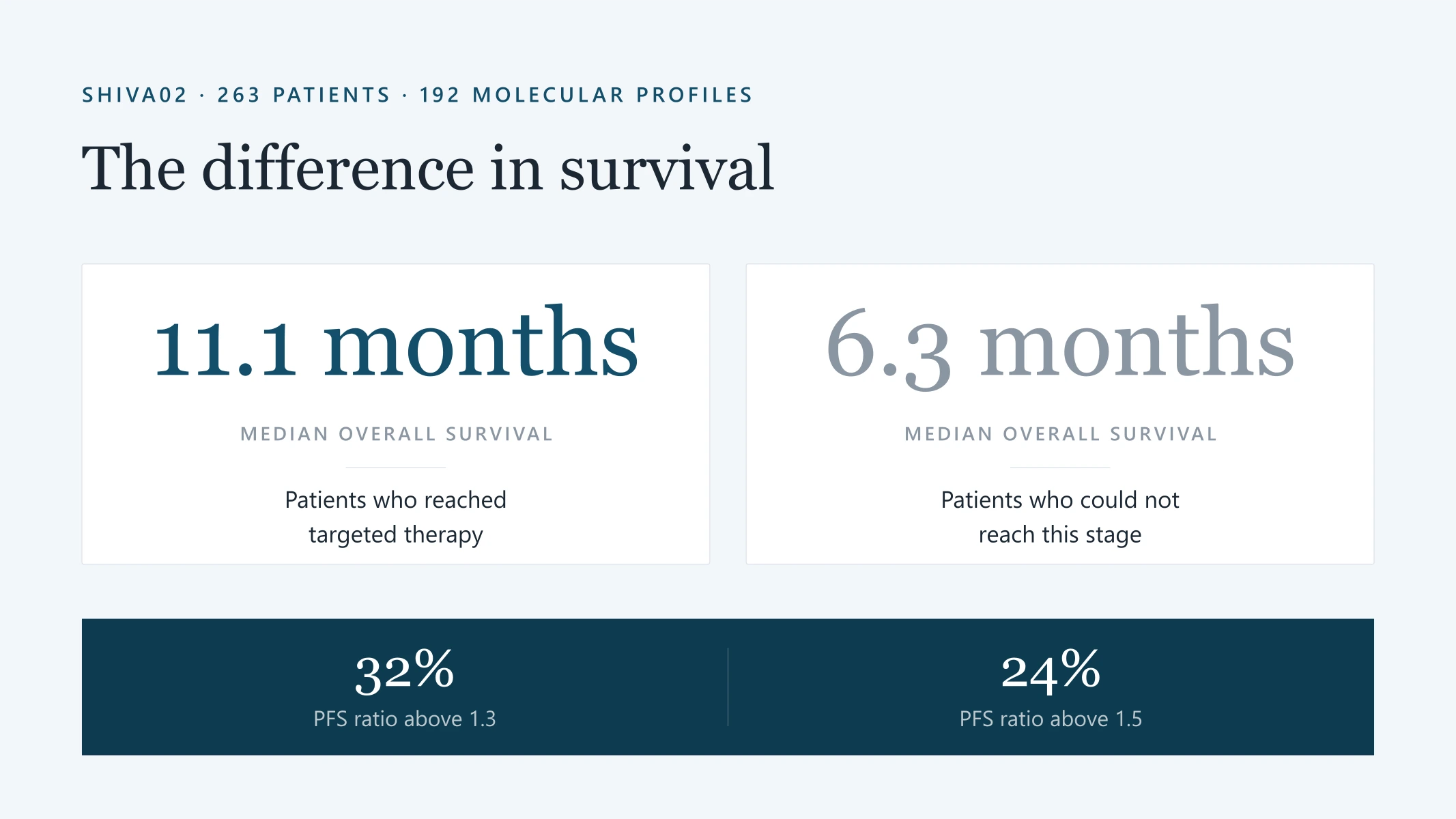 SHIVA02 · 263 PATIENTS · 192 MOLECULAR PROFILES

The difference in survival

11.1 months

MEDIAN OVERALL SURVIVAL

Patients who reached targeted therapy

6.3 months

MEDIAN OVERALL SURVIVAL

Patients who could not reach this stage

32%
PFS ratio above 1.3

24%
PFS ratio above 1.5